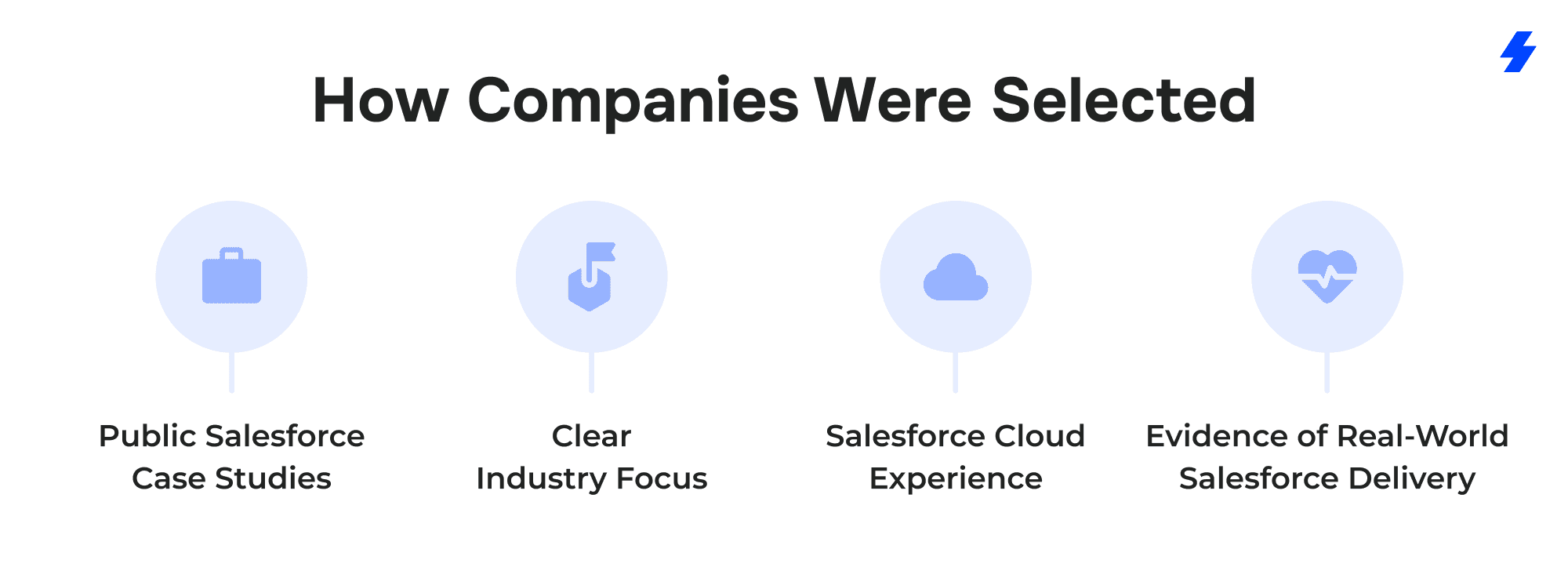 How Companies Were Selected

Public Salesforce Case Studies

Clear Industry Focus

Salesforce Cloud Experience

Evidence of Real-World Salesforce Delivery